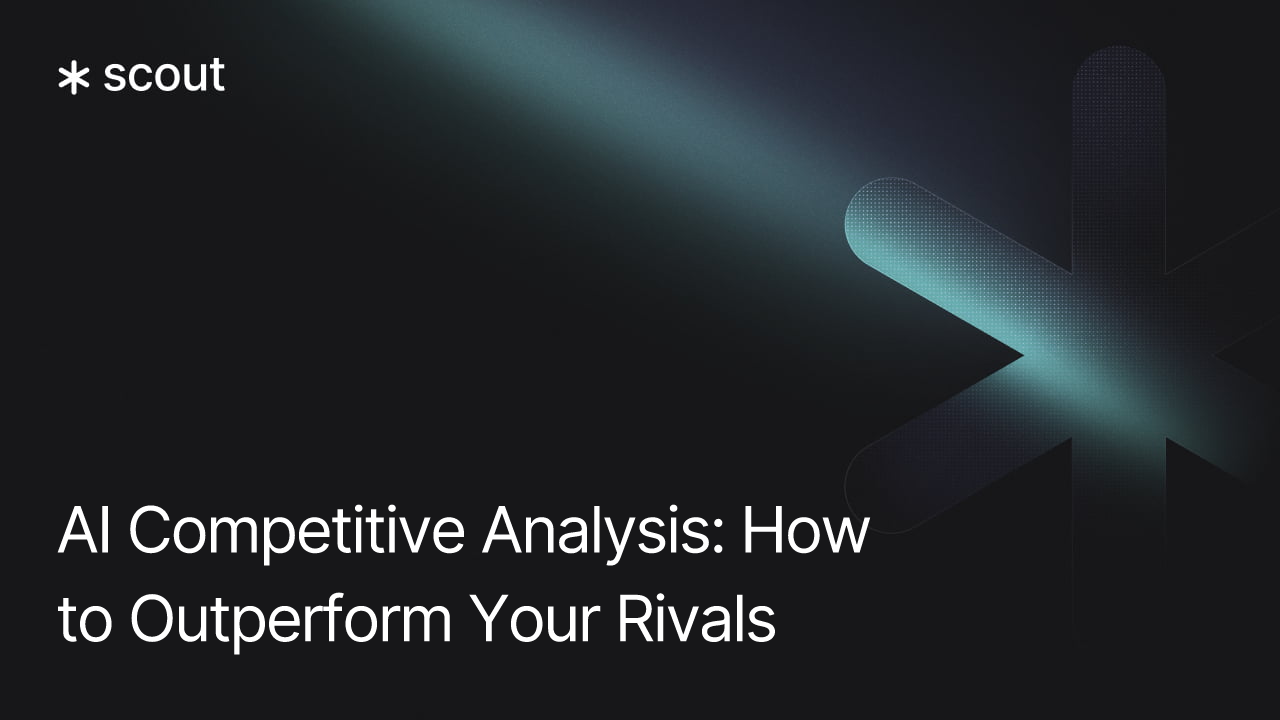 scout

AI Competitive Analysis: How to Outperform Your Rivals